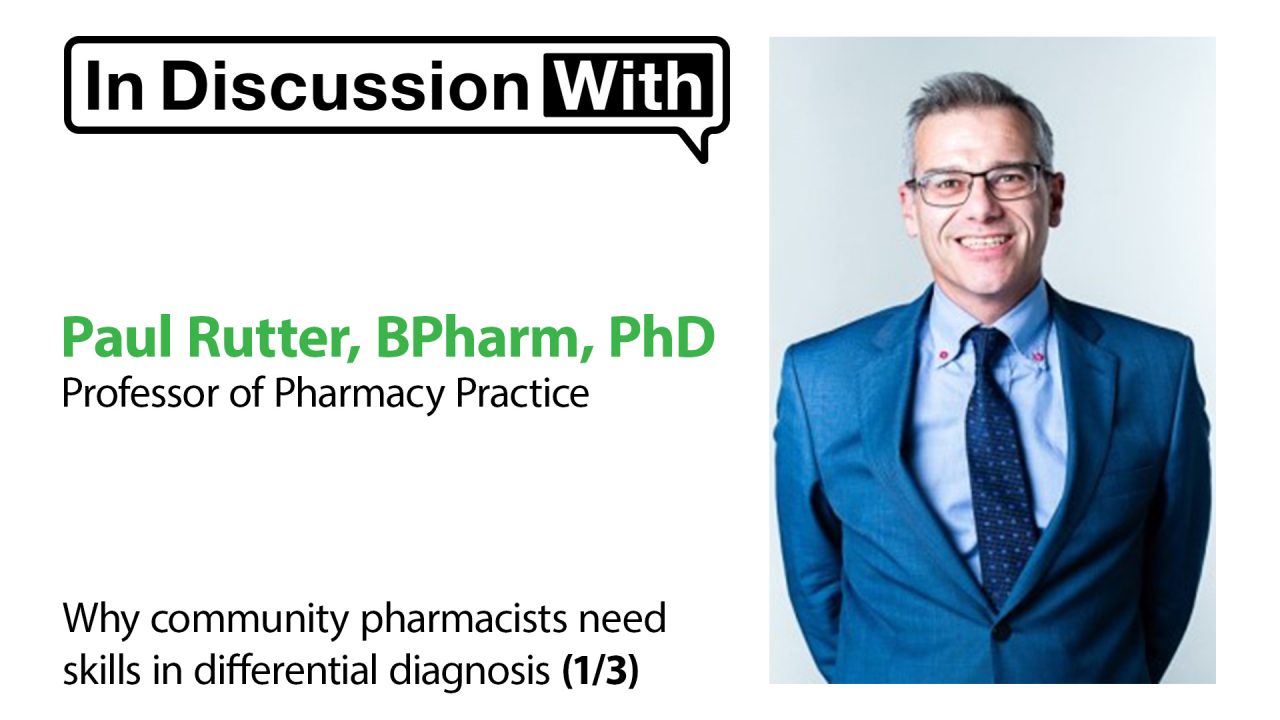 In Discussion With

Paul Rutter, BPharm, PhD
Professor of Pharmacy Practice

Why community pharmacists need skills in differential diagnosis (1/3)